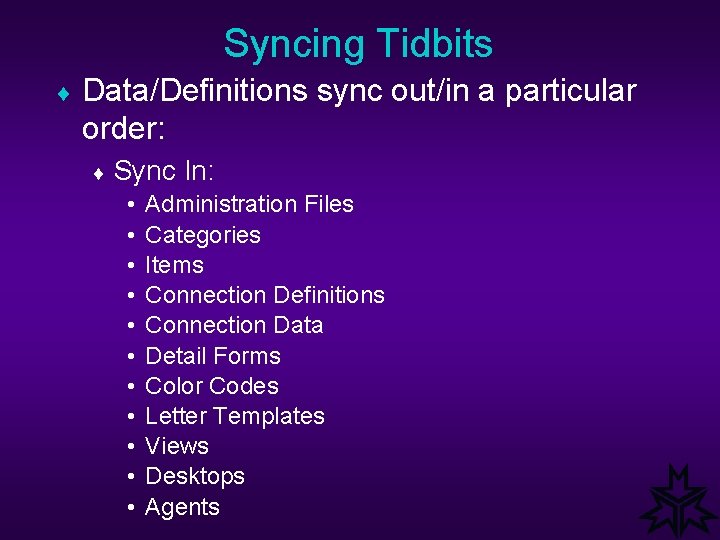 Syncing Tidbits

♦ Data/Definitions sync out/in a particular order:

♦ Sync In:

• Administration Files
• Categories
• Items
• Connection Definitions
• Connection Data
• Detail Forms
• Color Codes
• Letter Templates
• Views
• Desktops
• Agents